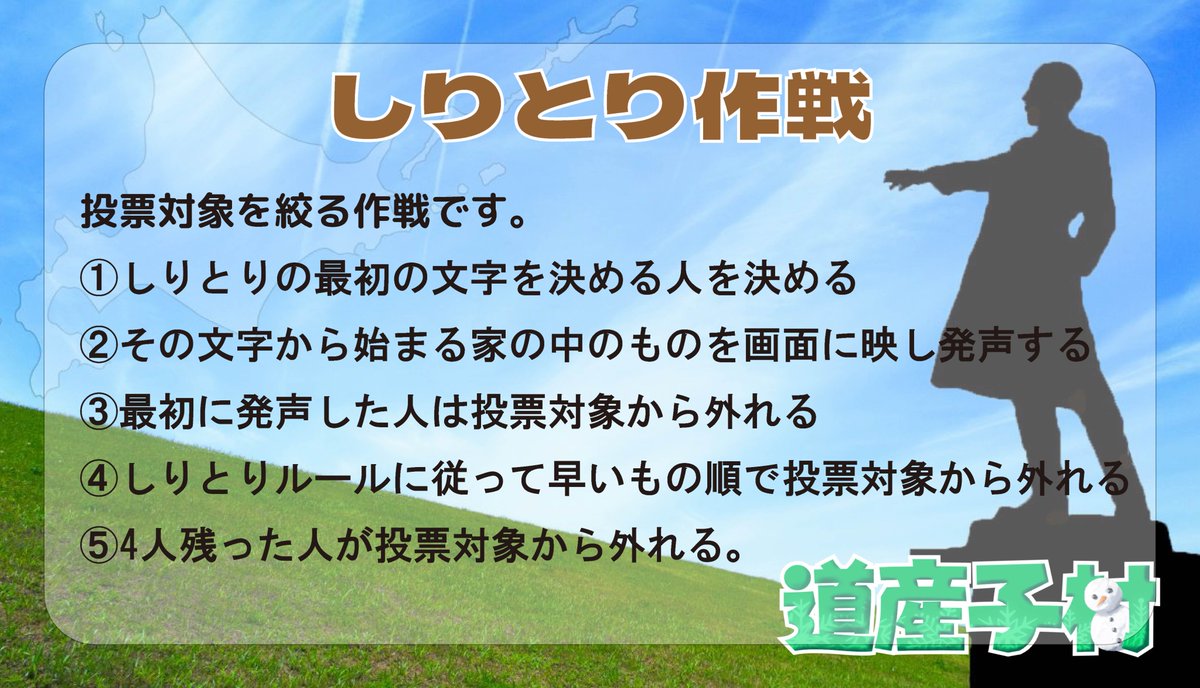 しりとり作戦

投票対象を絞る作戦です。

①しりとりの最初の文字を決める人を決める

②その文字から始まる家の中のものを画面に映し発声する

③最初に発声した人は投票対象から外れる

④しりとりルールに従って早いもの順で投票対象から外れる

⑤4人残った人が投票対象から外れる。

道産子村